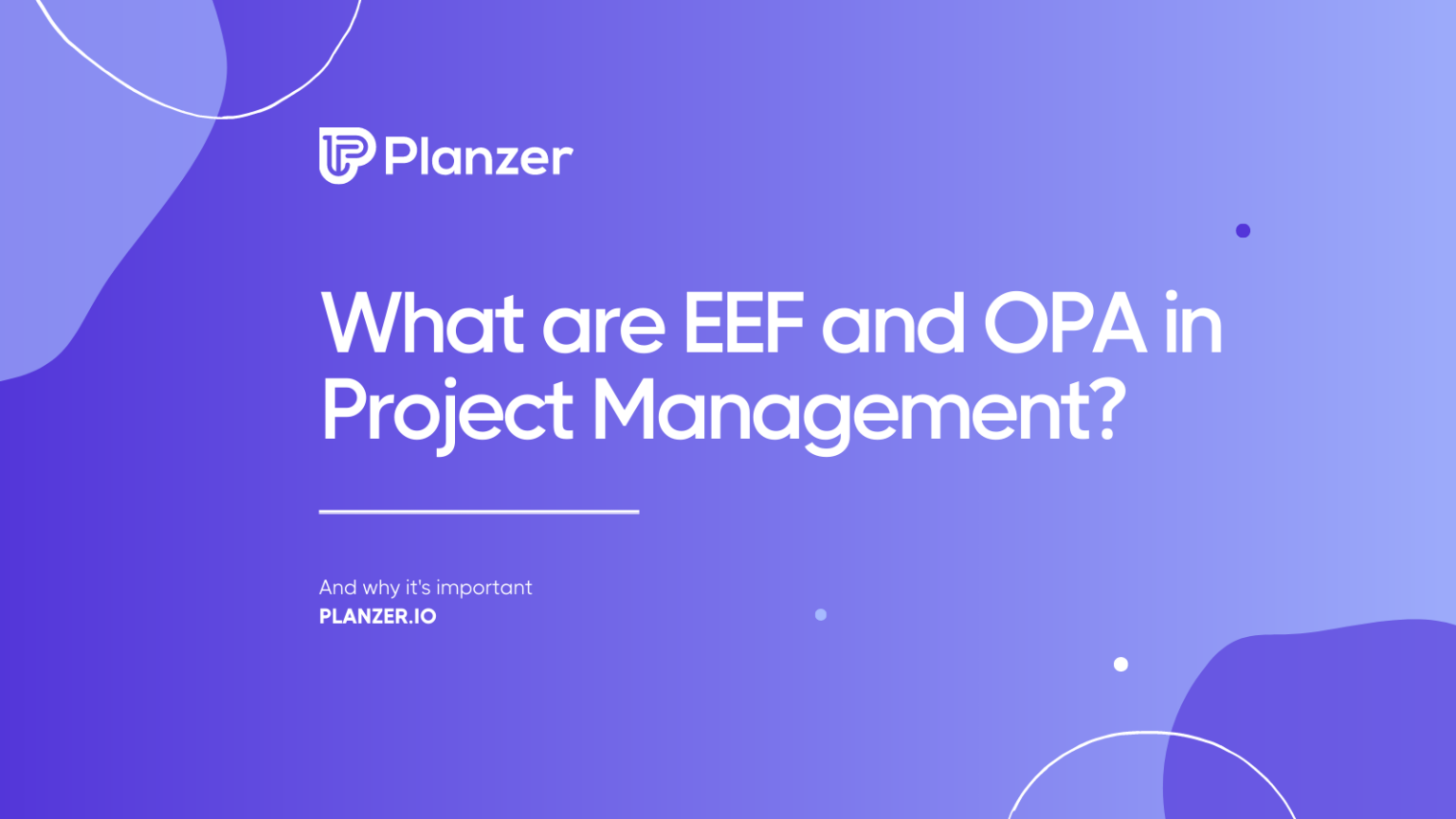 Planzer

What are EEF and OPA in Project Management?

And why it's important
PLANZER.IO